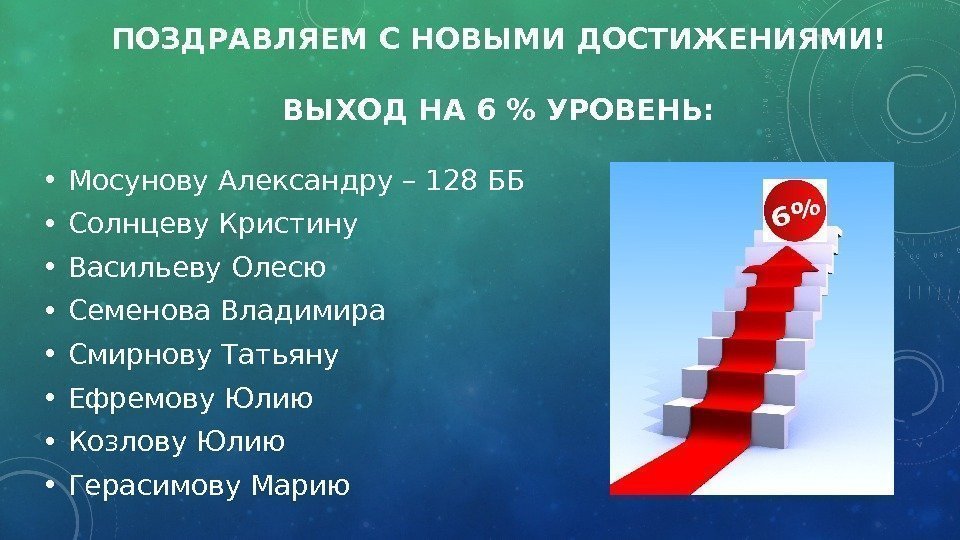 ПОЗДРАВЛЯЕМ С НОВЫМИ ДОСТИЖЕНИЯМИ!

ВЫХОД НА 6 % УРОВЕНЬ:

• Мосунову Александру – 128 ББ
• Солнцеву Кристину
• Васильеву Олесю
• Семенова Владимира
• Смирнову Татьяну
• Ефремову Юлию
• Козлову Юлию
• Герасимову Марию

6%